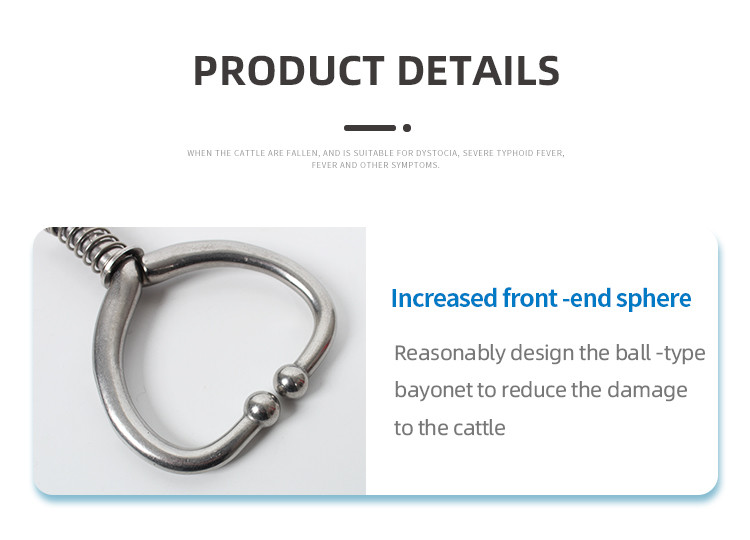 PRODUCT DETAILS

WHEN THE CATTLE ARE FALLEN, AND IS SUITABLE FOR DYSTOCIA, SEVERE TYPHOID FEVER, FEVER AND OTHER SYMPTOMS.

Increased front -end sphere

Reasonably design the ball -type bayonet to reduce the damage to the cattle